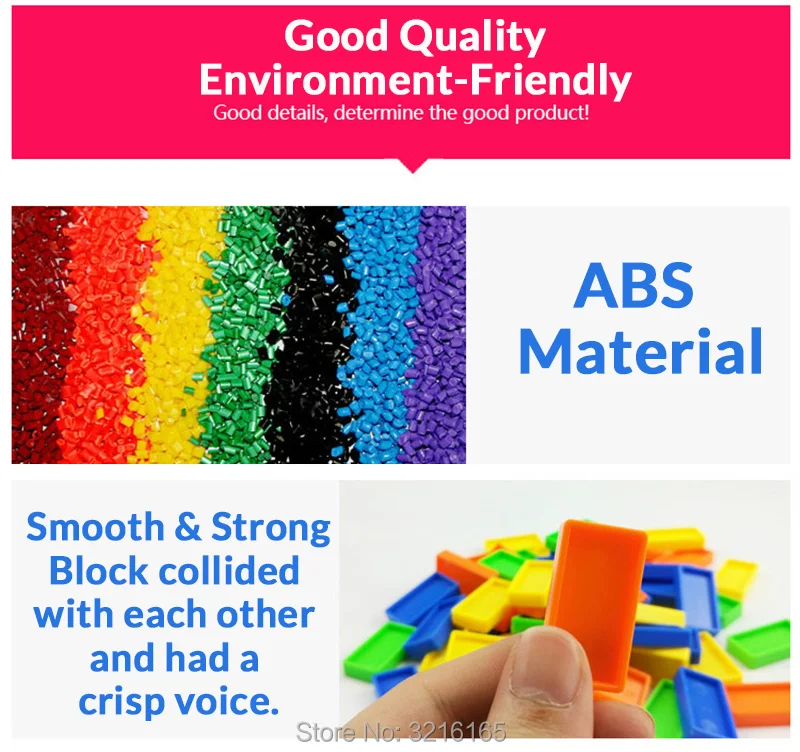 Good Quality
Environment-Friendly
Good details, determine the good product!

ABS
Material

Smooth & Strong
Block collided
with each other
and had a
crisp voice.

Store No: 3216165